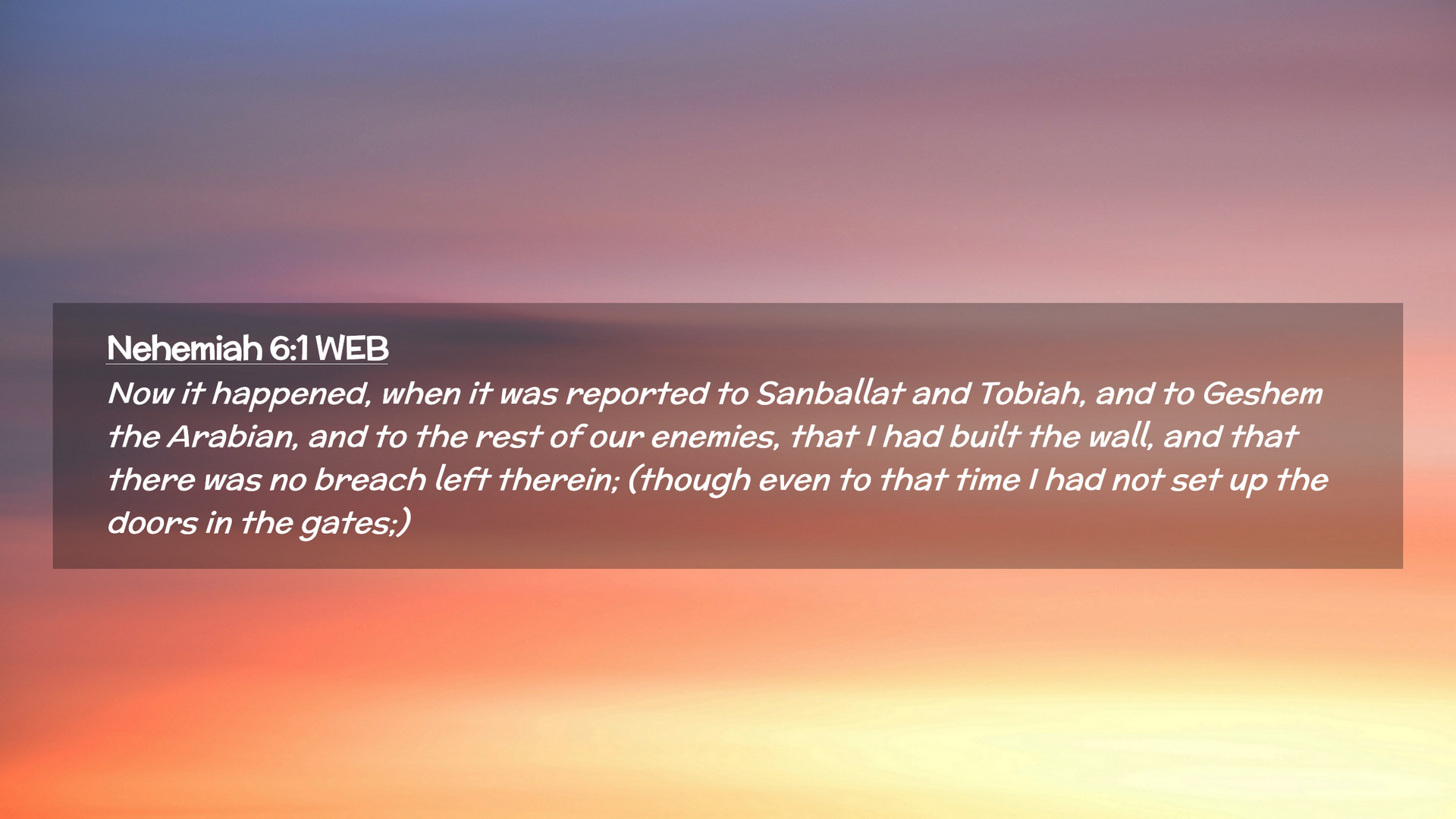 Nehemiah 6:1 WEB

Now it happened, when it was reported to Sanballat and Tobiah, and to Geshem the Arabian, and to the rest of our enemies, that I had built the wall, and that there was no breach left therein; (though even to that time I had not set up the doors in the gates;)